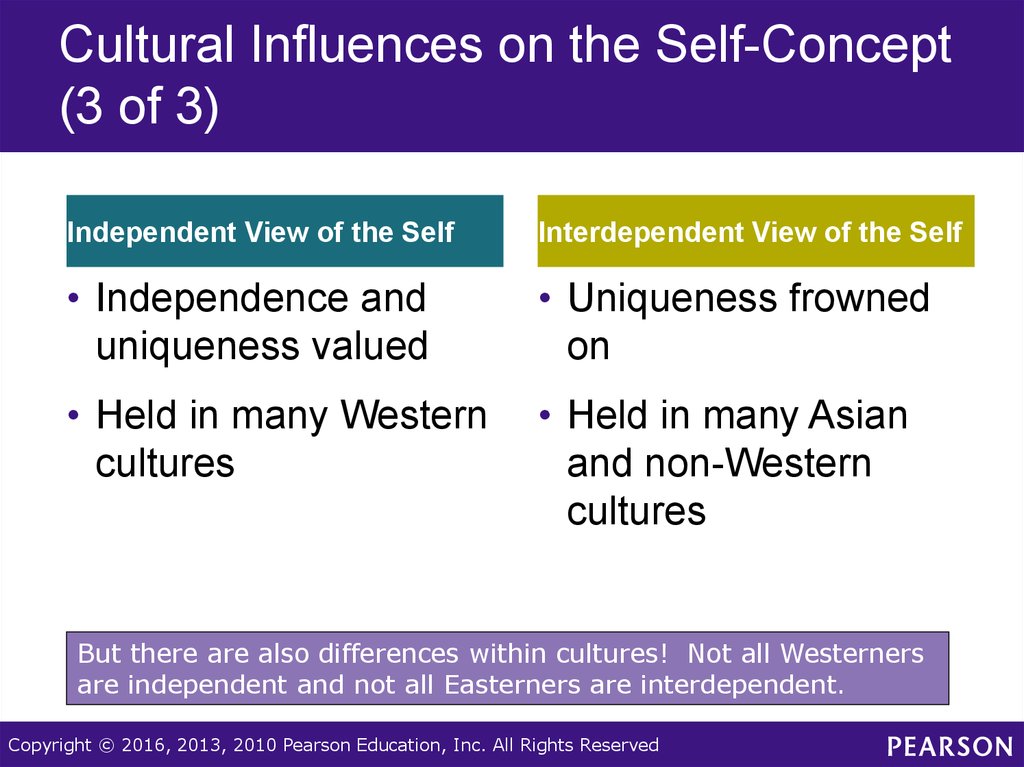 Cultural Influences on the Self-Concept (3 of 3)

Independent View of the Self

• Independence and uniqueness valued

• Held in many Western cultures

Interdependent View of the Self

• Uniqueness frowned on

• Held in many Asian and non-Western cultures

But there are also differences within cultures! Not all Westerners are independent and not all Easterners are interdependent.

Copyright © 2016, 2013, 2010 Pearson Education, Inc. All Rights Reserved

PEARSON